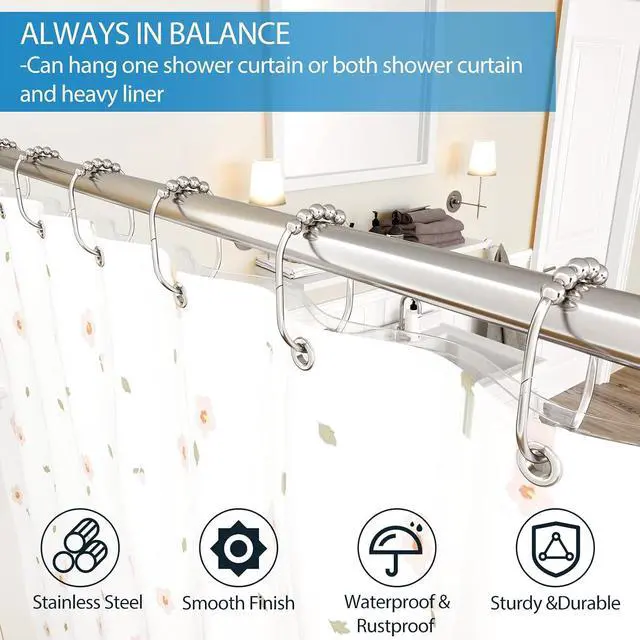 ALWAYS IN BALANCE
-Can hang one shower curtain or both shower curtain and heavy liner

Stainless Steel

Smooth Finish

Waterproof & Rustproof

Sturdy &Durable